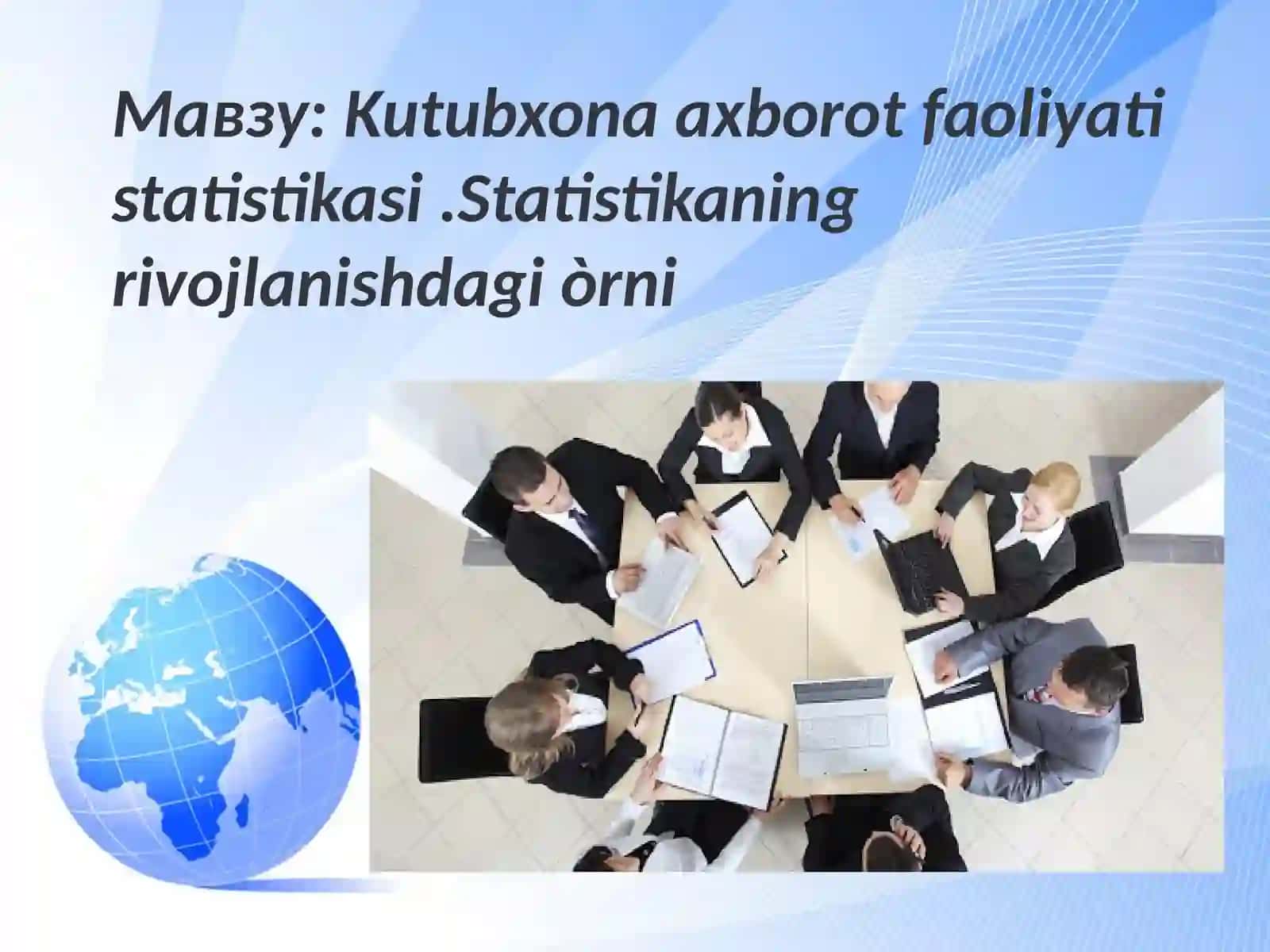 Мавзу: Kutubxona axborot faoliyati statistikasi .Statistikaning rivojlanishdagi òrni